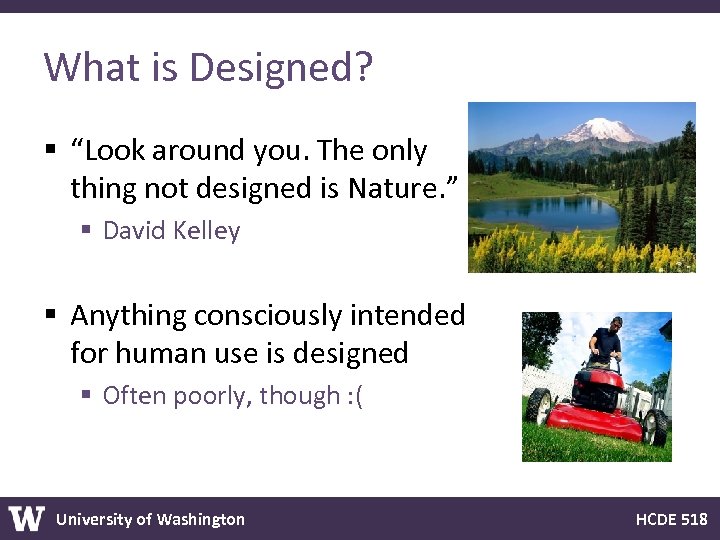 What is Designed?

▪ "Look around you. The only thing not designed is Nature."
  ▪ David Kelley

▪ Anything consciously intended for human use is designed
  ▪ Often poorly, though :(

W University of Washington

HCDE 518